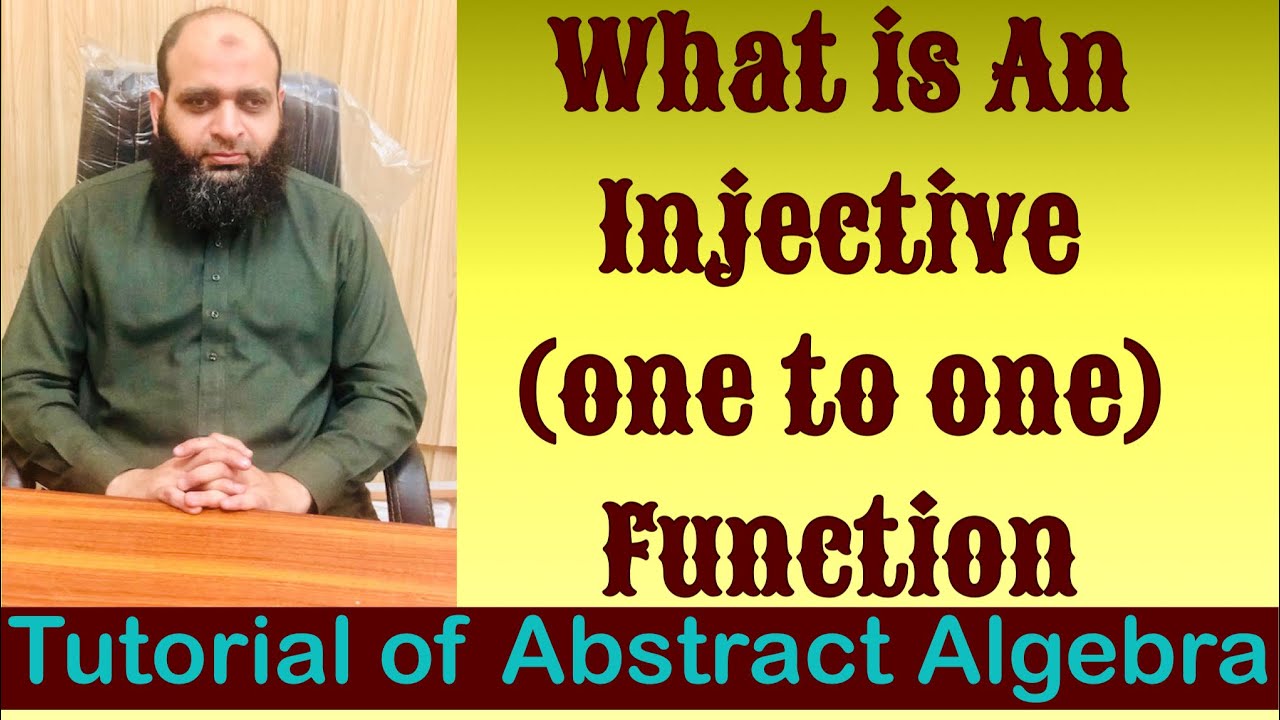 What is An Injective (one to one) Function

Tutorial of Abstract Algebra